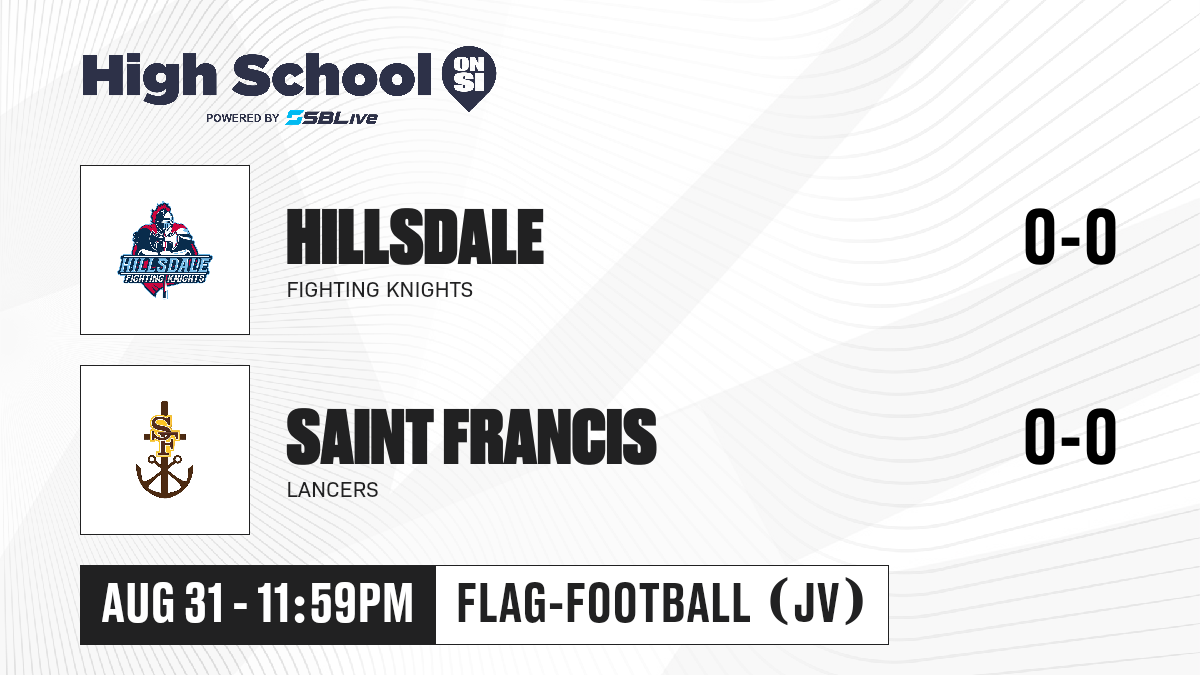 High School ON SI
POWERED BY SBLive

HILLSDALE FIGHTING KNIGHTS

HILLSDALE
FIGHTING KNIGHTS
0-0

SF

SAINT FRANCIS
LANCERS
0-0

AUG 31 - 11:59PM
FLAG-FOOTBALL (JV)